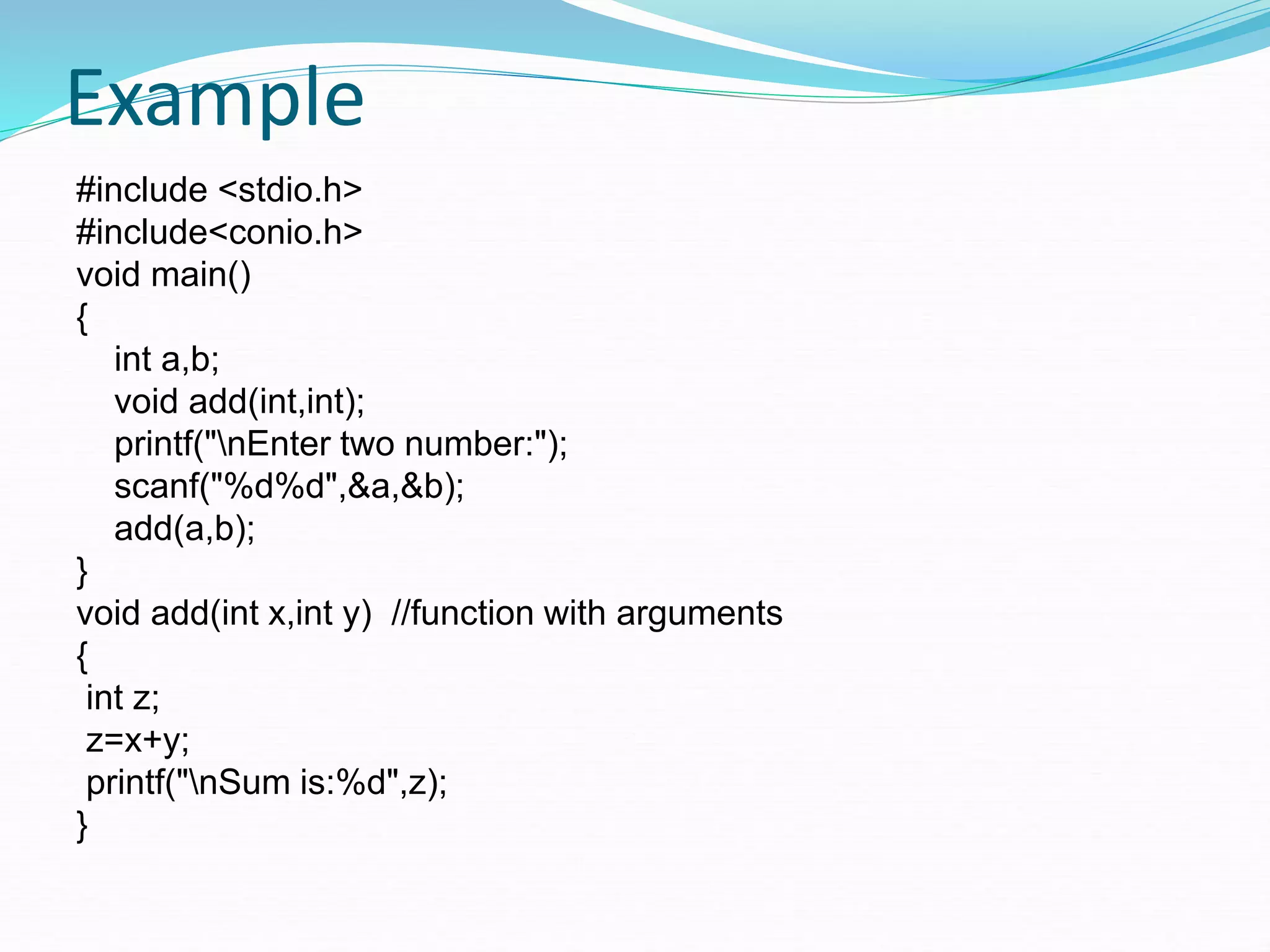 Example

#include <stdio.h>
#include<conio.h>
void main()
{
    int a,b;
    void add(int,int);
    printf("\nEnter two number:");
    scanf("%d%d",&a,&b);
    add(a,b);
}
void add(int x,int y)  //function with arguments
{
 int z;
 z=x+y;
 printf("\nSum is:%d",z);
}